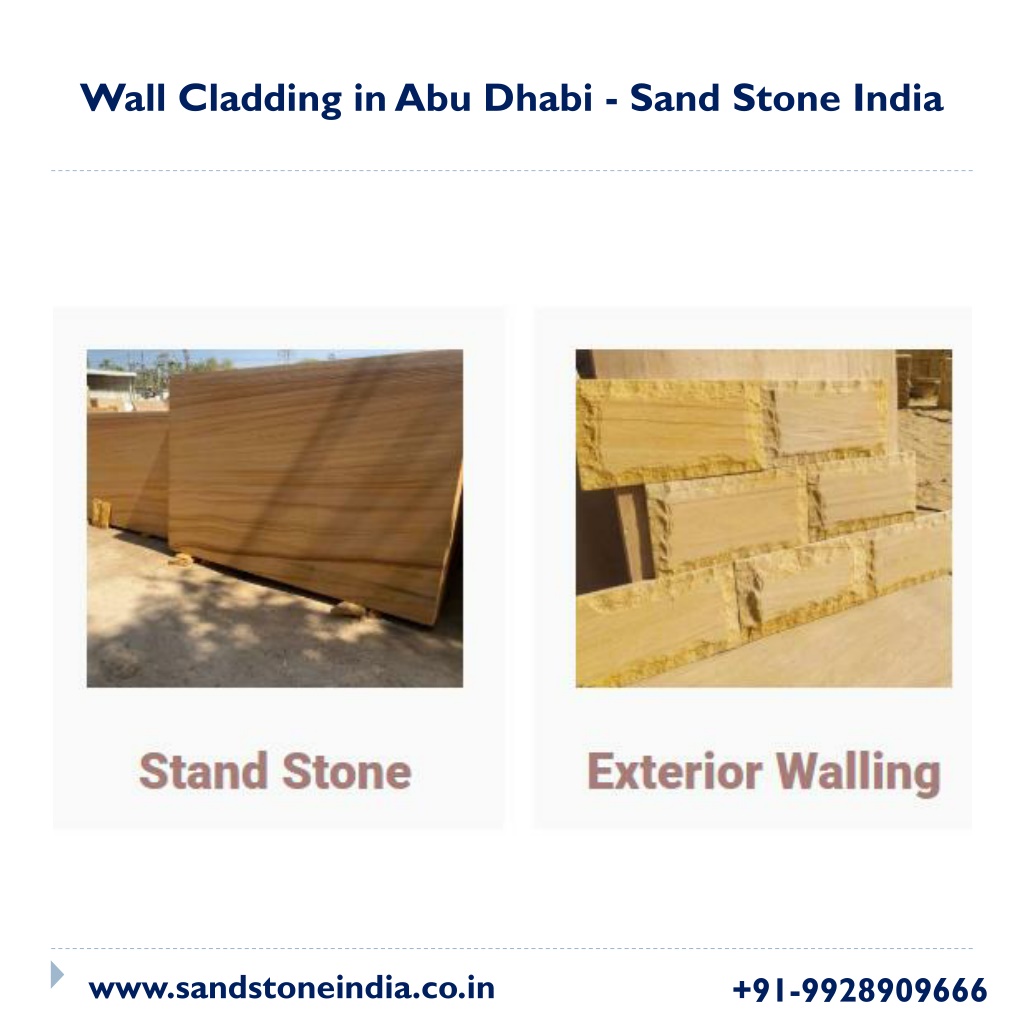 Wall Cladding in Abu Dhabi - Sand Stone India

Stand Stone

Exterior Walling

www.sandstoneindia.co.in

+91-9928909666